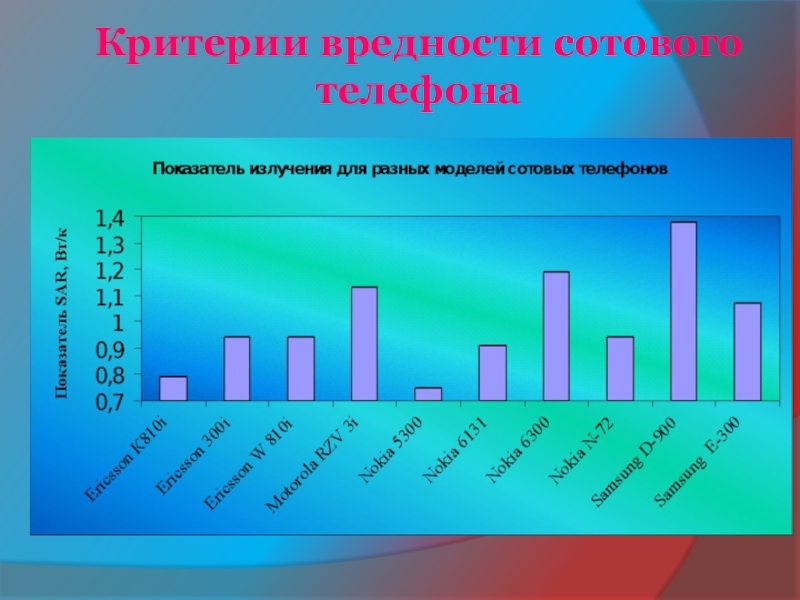 Критерии вредности сотового телефона

Показатель излучения для разных моделей сотовых телефонов

Показатель SAR, Вт/к

1,4
1,3
1,2
1,1
1
0,9
0,8
0,7

Ericsson K810i
Ericsson 300i
Ericsson W 810i
Motorola RZV 3i
Nokia 5300
Nokia 6131
Nokia 6300
Nokia N-72
Samsung D-900
Samsung E-300